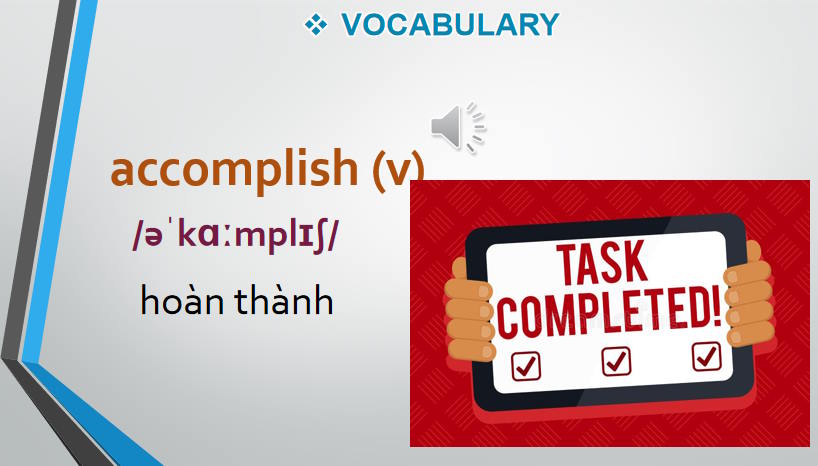 ❖ VOCABULARY

accomplish (v)

/əˈkɑːmplɪʃ/

hoàn thành

TASK COMPLETED!